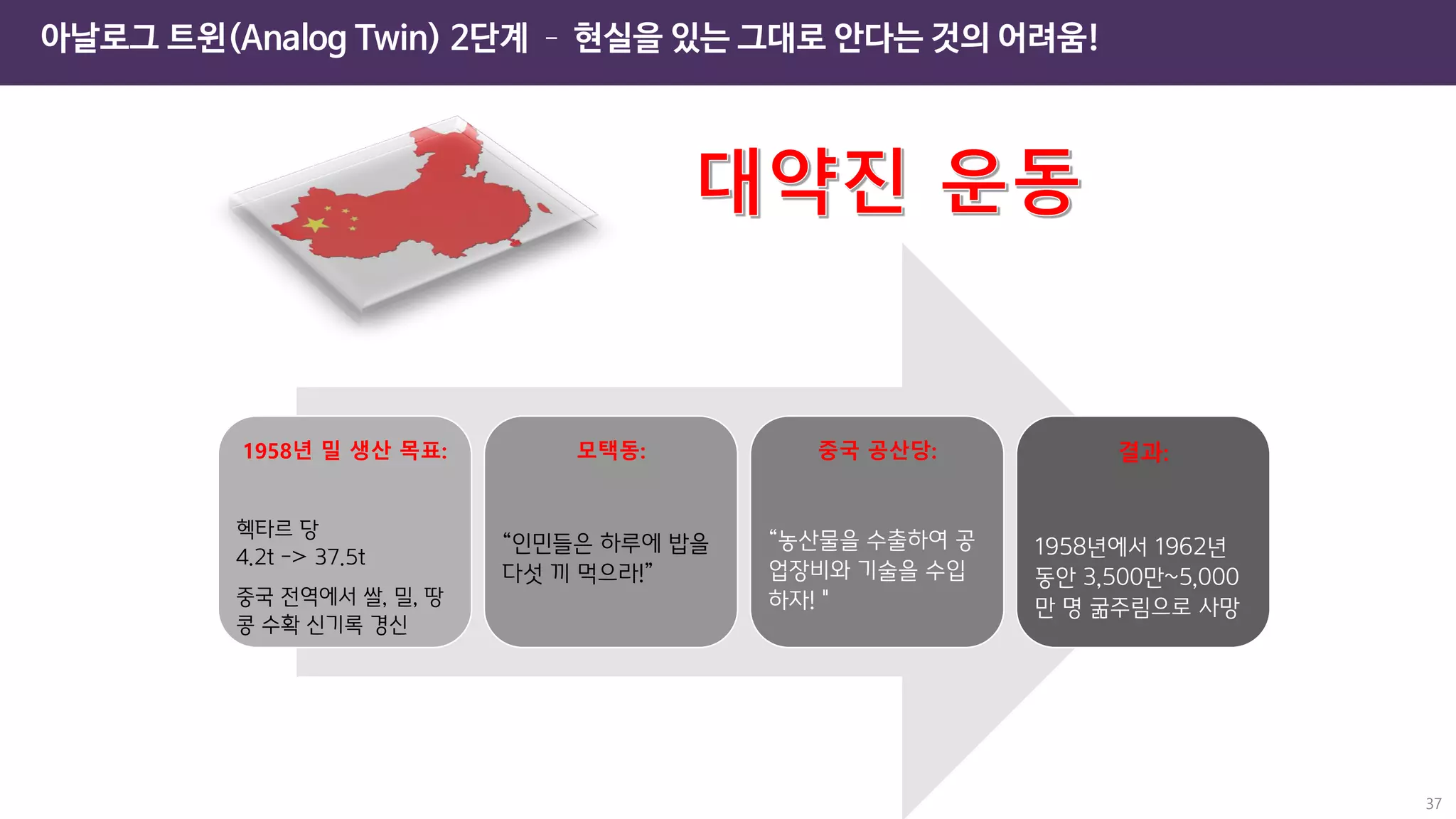 아날로그 트윈(Analog Twin) 2단계 - 현실을 있는 그대로 안다는 것의 어려움!

대약진 운동

1958년 밀 생산 목표:

헥타르 당
4.2t -> 37.5t

중국 전역에서 쌀, 밀, 땅콩 수확 신기록 경신

모택동:

“인민들은 하루에 밥을 다섯 끼 먹으라!”

중국 공산당:

“농산물을 수출하여 공업장비와 기술을 수입하자! "

결과:

1958년에서 1962년 동안 3,500만~5,000만 명 굶주림으로 사망

37